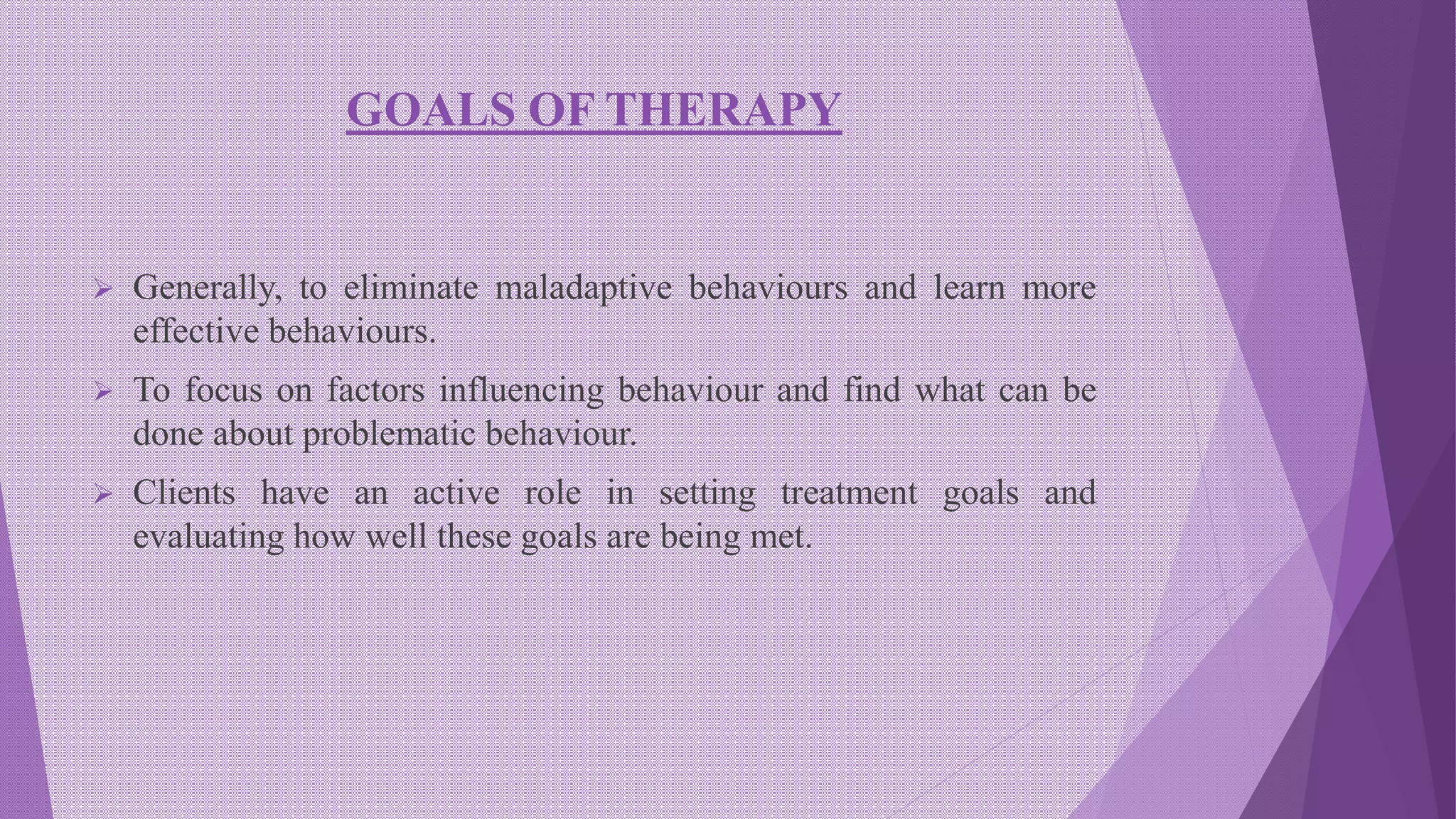 GOALS OF THERAPY

➢ Generally, to eliminate maladaptive behaviours and learn more effective behaviours.

➢ To focus on factors influencing behaviour and find what can be done about problematic behaviour.

➢ Clients have an active role in setting treatment goals and evaluating how well these goals are being met.